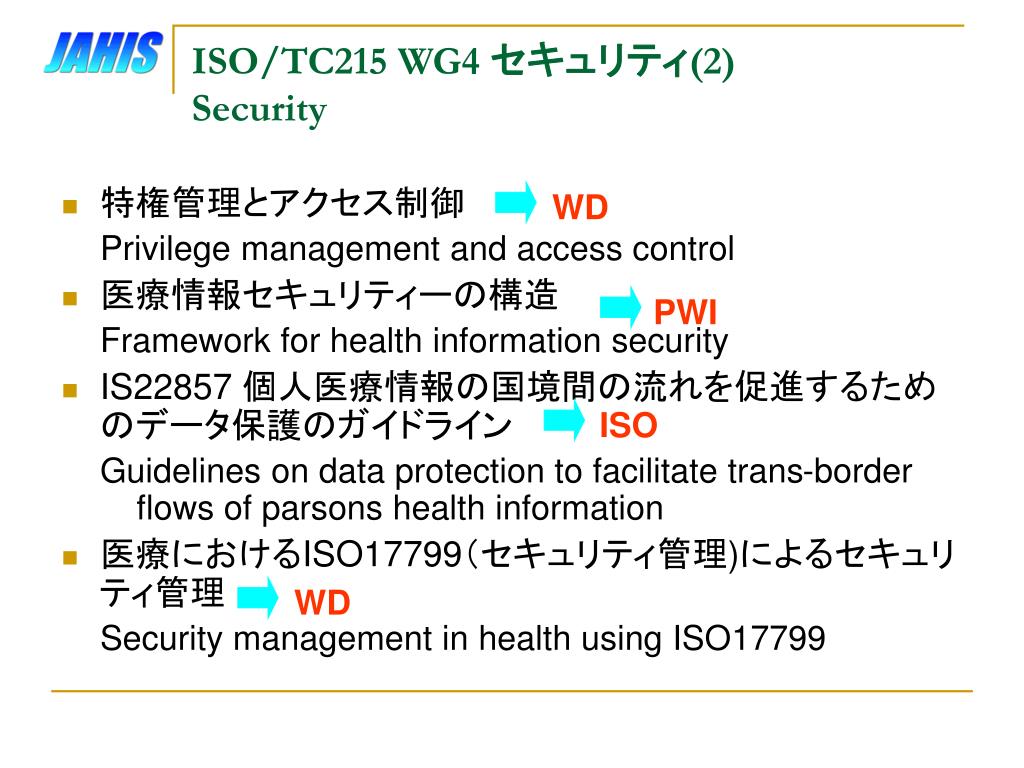 JAHIS

ISO/TC215 WG4 セキュリティ(2)
Security

特権管理とアクセス制御 WD
Privilege management and access control

医療情報セキュリティーの構造 PWI
Framework for health information security

IS22857 個人医療情報の国境間の流れを促進するためのデータ保護のガイドライン ISO
Guidelines on data protection to facilitate trans-border flows of parsons health information

医療におけるISO17799（セキュリティ管理)によるセキュリティ管理 WD
Security management in health using ISO17799